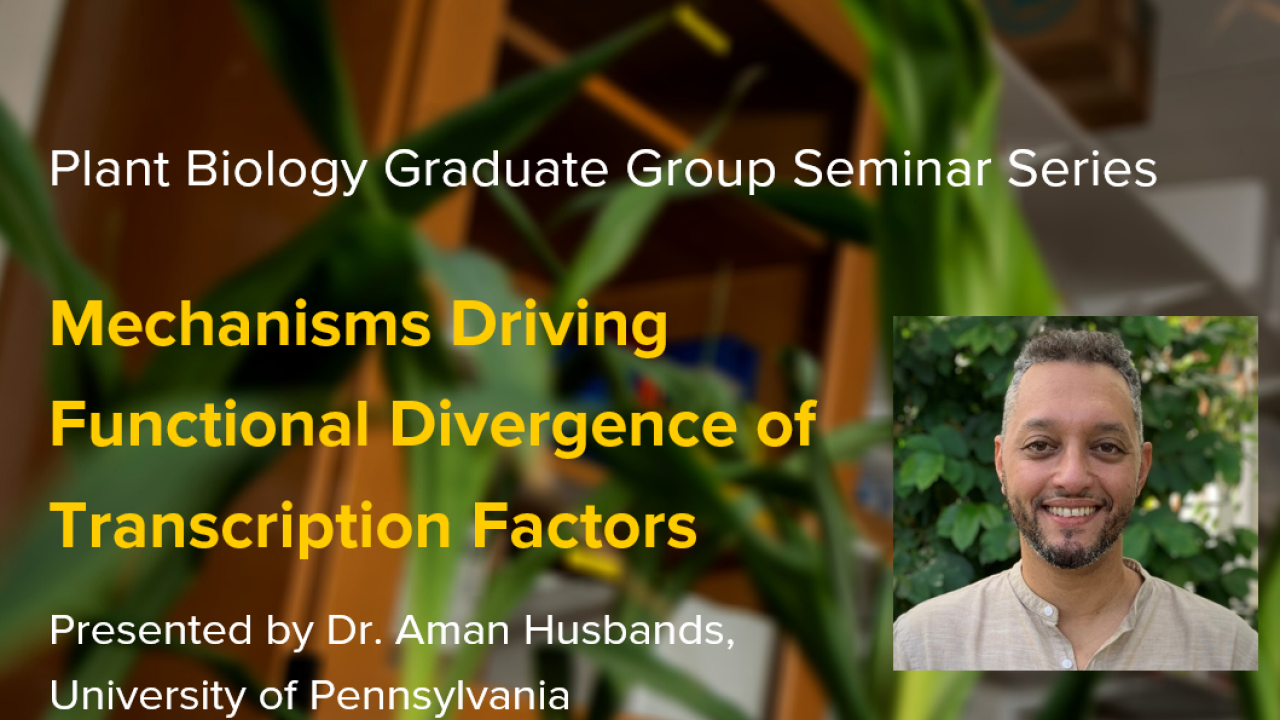 Plant Biology Graduate Group Seminar Series

Mechanisms Driving Functional Divergence of Transcription Factors

Presented by Dr. Aman Husbands, University of Pennsylvania